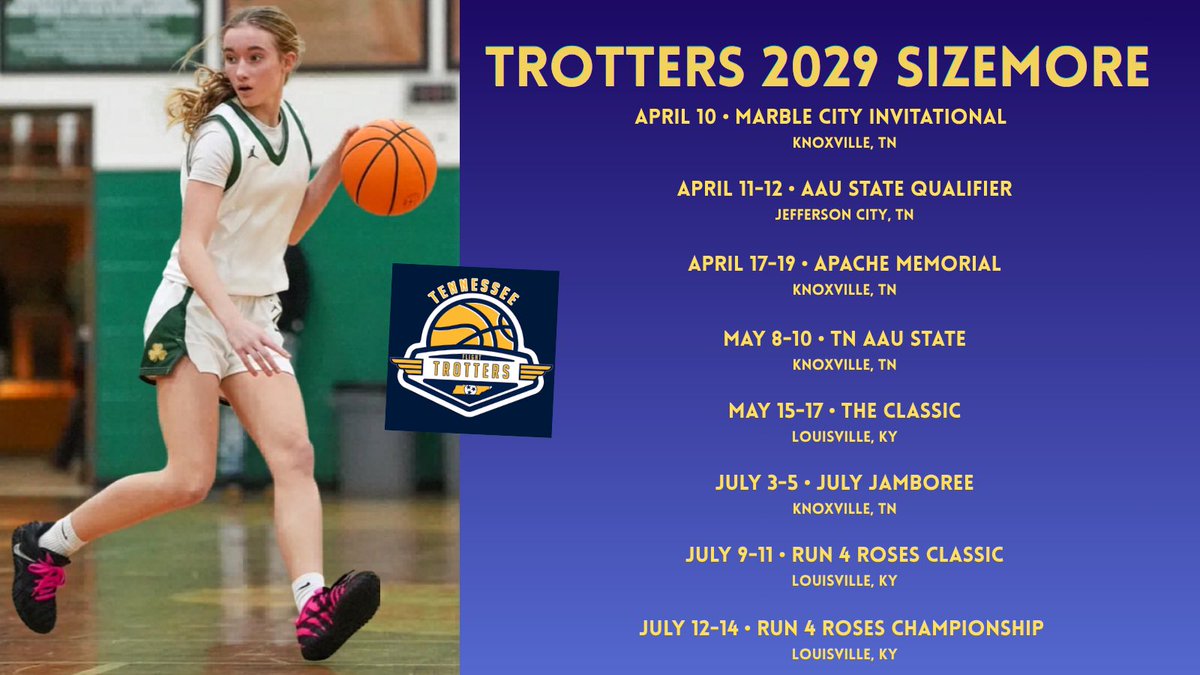 TENNESSEE
FLIGHT
TROTTERS

TROTTERS 2029 SIZEMORE

APRIL 10 • MARBLE CITY INVITATIONAL
KNOXVILLE, TN

APRIL 11-12 • AAU STATE QUALIFIER
JEFFERSON CITY, TN

APRIL 17-19 • APACHE MEMORIAL
KNOXVILLE, TN

MAY 8-10 • TN AAU STATE
KNOXVILLE, TN

MAY 15-17 • THE CLASSIC
LOUISVILLE, KY

JULY 3-5 • JULY JAMBOREE
KNOXVILLE, TN

JULY 9-11 • RUN 4 ROSES CLASSIC
LOUISVILLE, KY

JULY 12-14 • RUN 4 ROSES CHAMPIONSHIP
LOUISVILLE, KY